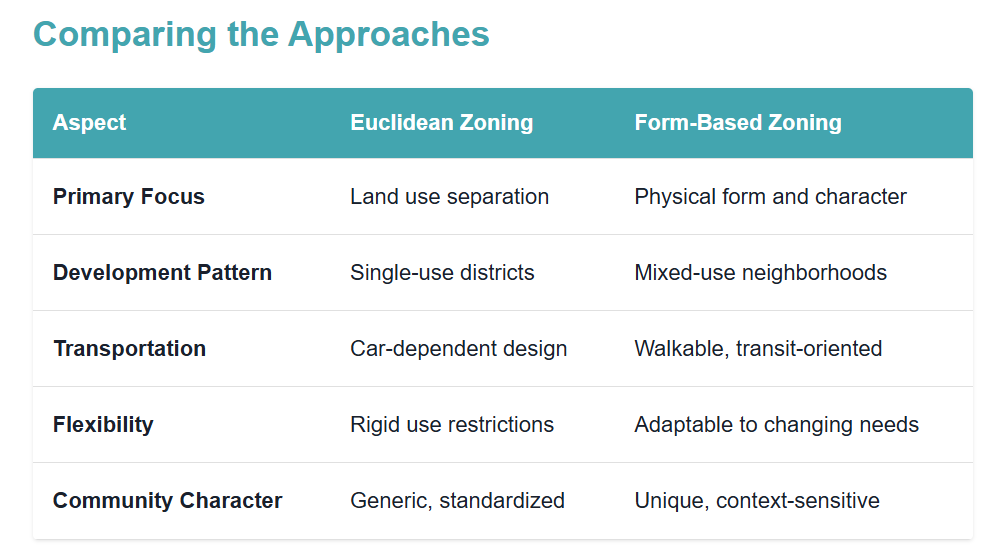 Comparing the Approaches

| Aspect | Euclidean Zoning | Form-Based Zoning |
|---|---|---|
| Primary Focus | Land use separation | Physical form and character |
| Development Pattern | Single-use districts | Mixed-use neighborhoods |
| Transportation | Car-dependent design | Walkable, transit-oriented |
| Flexibility | Rigid use restrictions | Adaptable to changing needs |
| Community Character | Generic, standardized | Unique, context-sensitive |